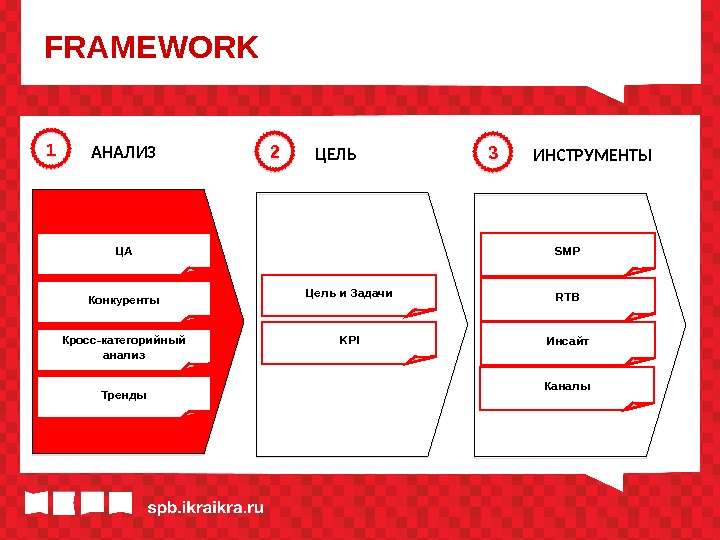 FRAMEWORK

1 АНАЛИЗ

ЦА

Конкуренты

Кросс-категорийный анализ

Тренды

2 ЦЕЛЬ

Цель и Задачи

KPI

3 ИНСТРУМЕНТЫ

SMP

RTB

Инсайт

Каналы

spb.ikraikra.ru